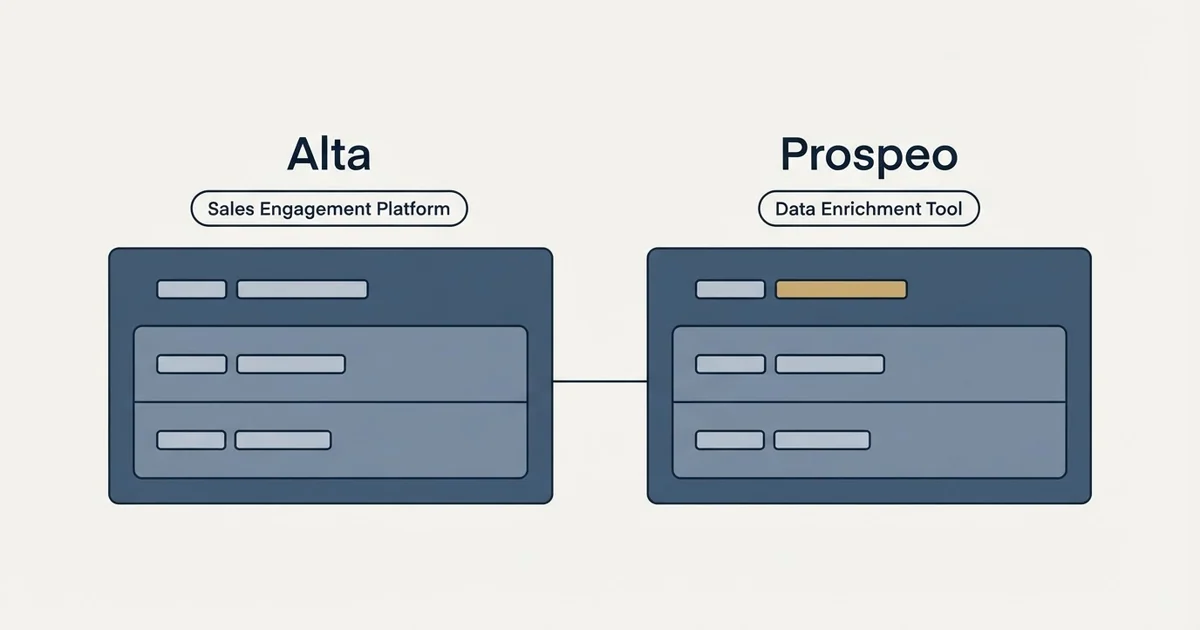 Alta

Sales Engagement Platform

Prospeo

Data Enrichment Tool